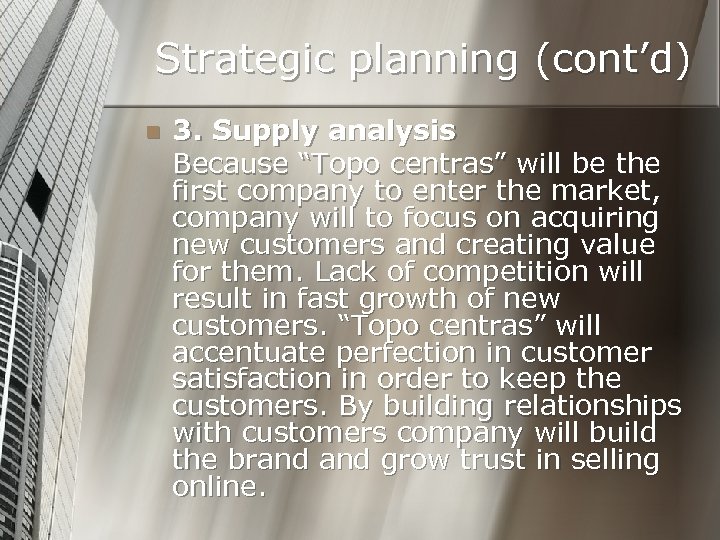 Strategic planning (cont’d)

3. Supply analysis
Because “Topo centras” will be the first company to enter the market, company will to focus on acquiring new customers and creating value for them. Lack of competition will result in fast growth of new customers. “Topo centras” will accentuate perfection in customer satisfaction in order to keep the customers. By building relationships with customers company will build the brand and grow trust in selling online.